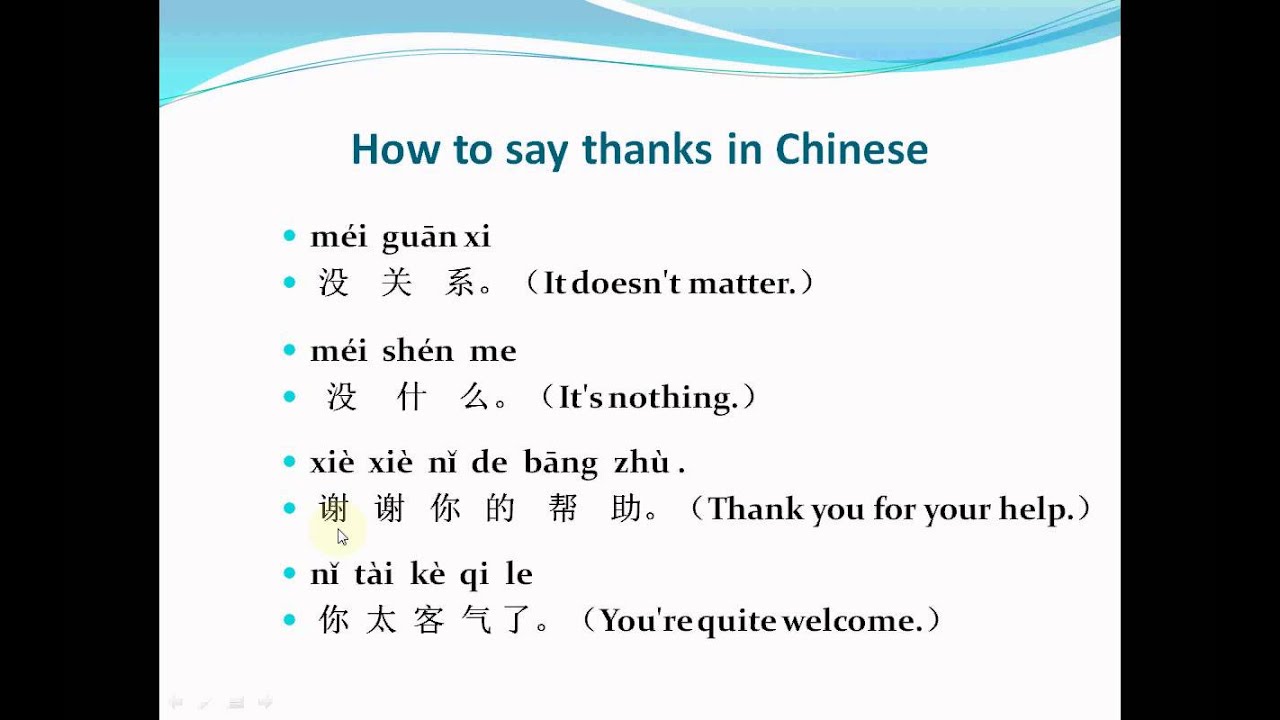 How to say thanks in Chinese

• méi guān xi
• 没 关 系。（It doesn't matter.）

• méi shén me
• 没 什 么。（It's nothing.）

• xiè xiè nǐ de bāng zhù .
• 谢 谢 你 的 帮 助。（Thank you for your help.）

• nǐ tài kè qi le
• 你 太 客 气 了。（You're quite welcome.）